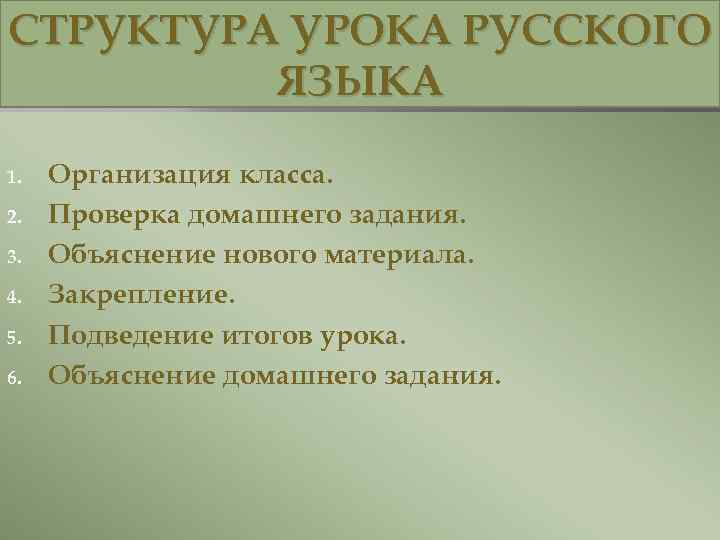 СТРУКТУРА УРОКА РУССКОГО ЯЗЫКА

1. Организация класса.
2. Проверка домашнего задания.
3. Объяснение нового материала.
4. Закрепление.
5. Подведение итогов урока.
6. Объяснение домашнего задания.